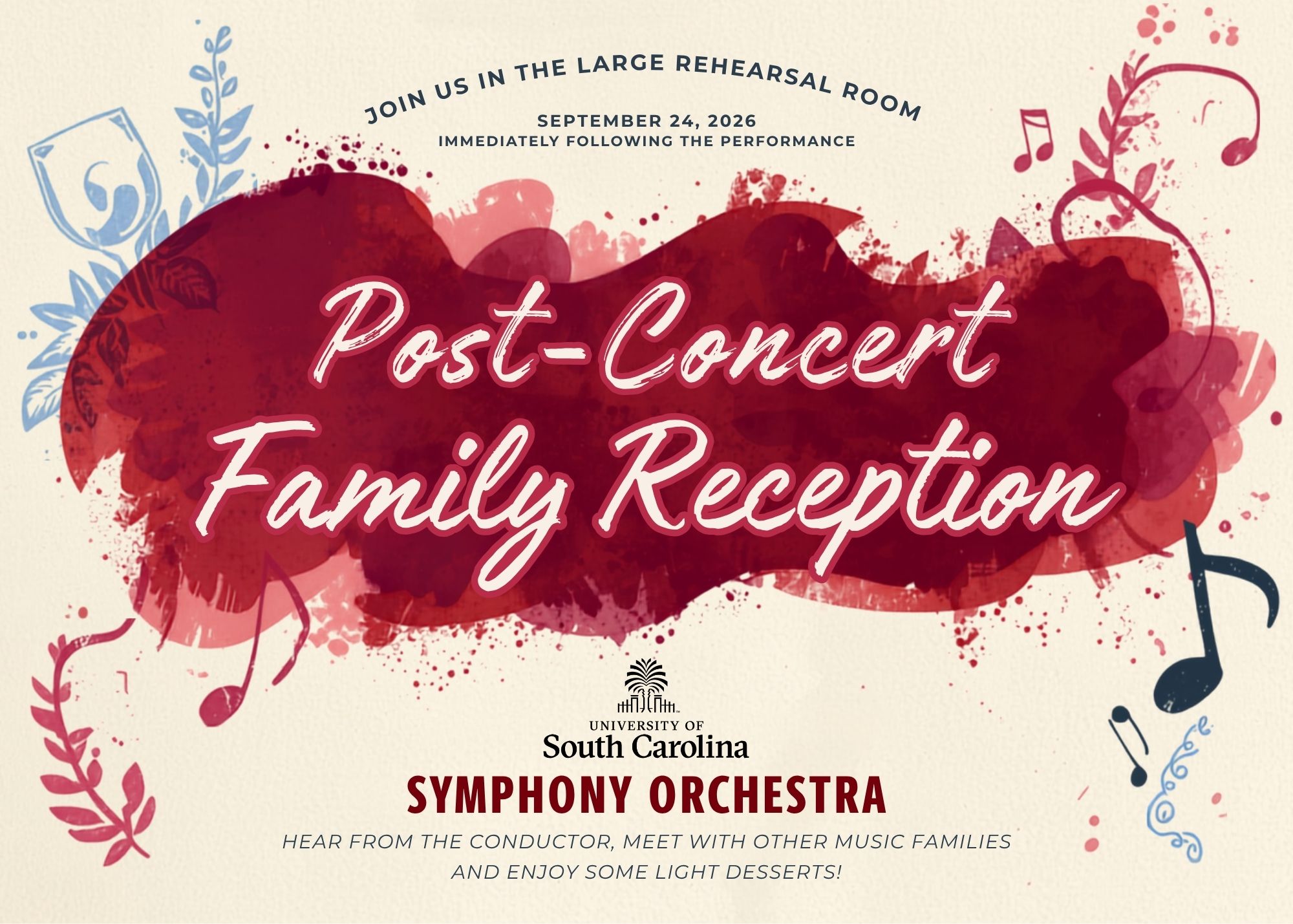 JOIN US IN THE LARGE REHEARSAL ROOM

SEPTEMBER 24, 2026
IMMEDIATELY FOLLOWING THE PERFORMANCE

Post-Concert Family Reception

UNIVERSITY OF
South Carolina

SYMPHONY ORCHESTRA

HEAR FROM THE CONDUCTOR, MEET WITH OTHER MUSIC FAMILIES AND ENJOY SOME LIGHT DESSERTS!